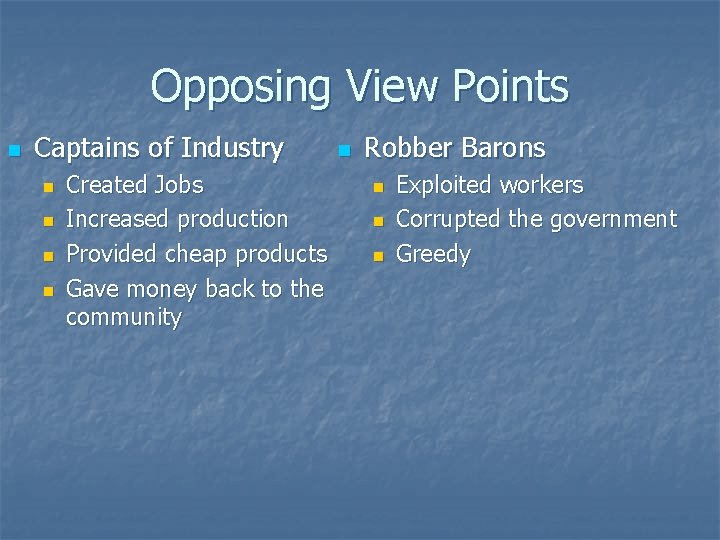 Opposing View Points

Captains of Industry
Created Jobs
Increased production
Provided cheap products
Gave money back to the community

Robber Barons
Exploited workers
Corrupted the government
Greedy